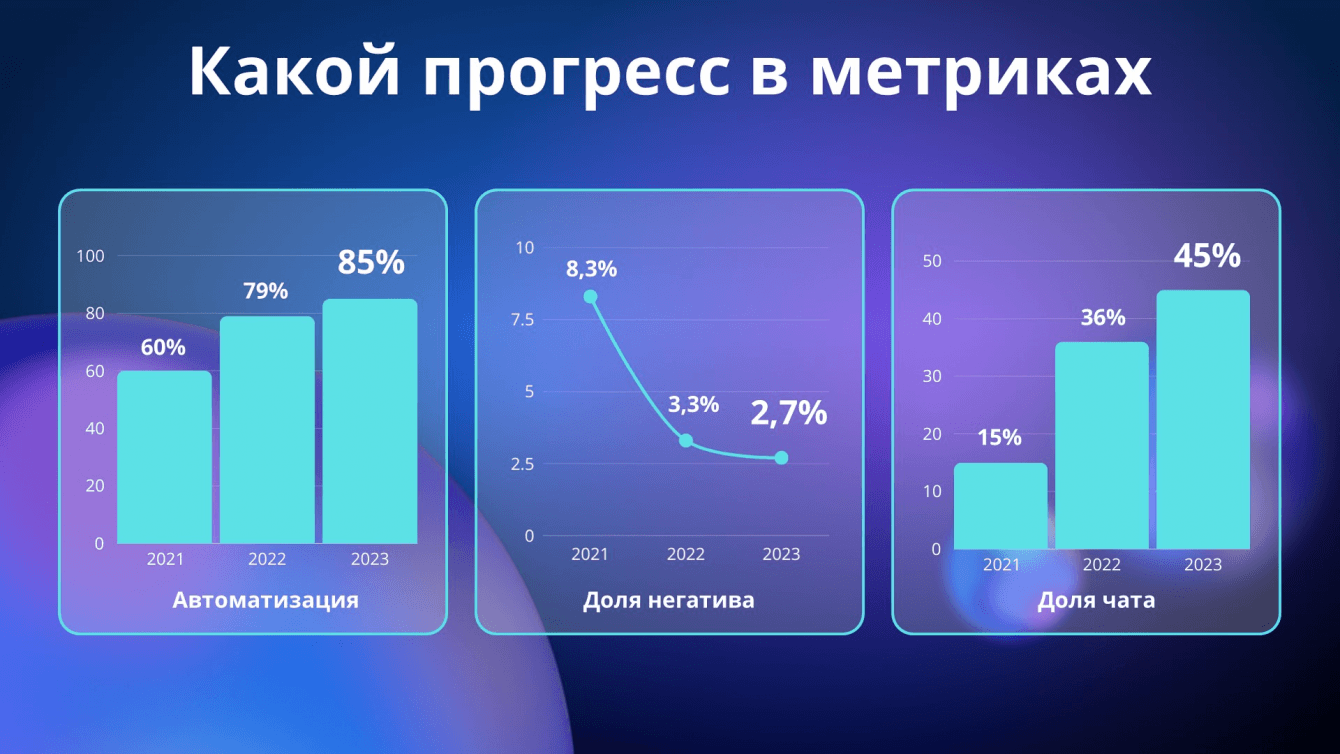 Какой прогресс в метриках

100
80
60
40
20
0
60%
79%
85%
2021
2022
2023
Автоматизация

10
7.5
5
2.5
0
8,3%
3,3%
2,7%
2021
2022
2023
Доля негатива

50
40
30
20
10
0
15%
36%
45%
2021
2022
2023
Доля чата